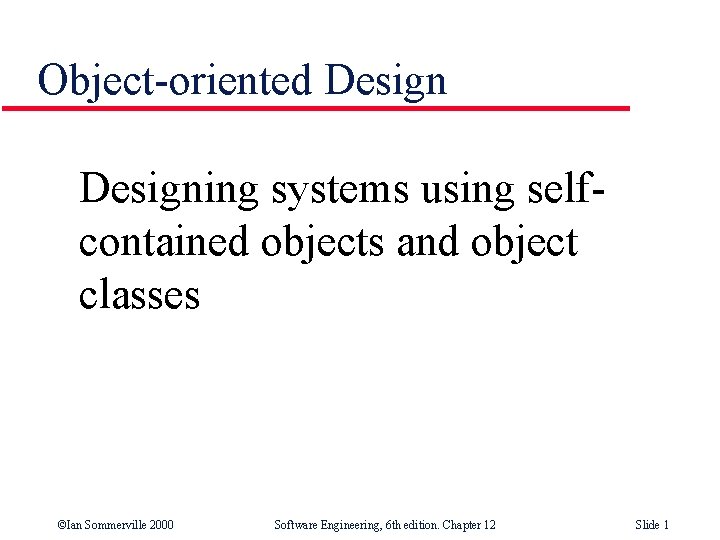 Object-oriented Design

Designing systems using self-contained objects and object classes

©Ian Sommerville 2000 Software Engineering, 6th edition. Chapter 12 Slide 1